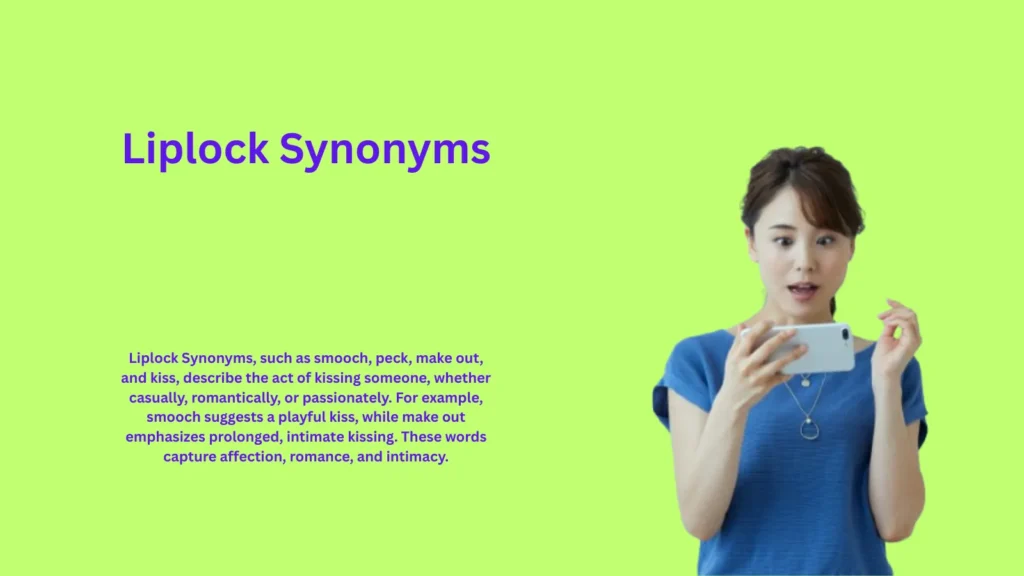 Liplock Synonyms

Liplock Synonyms, such as smooch, peck, make out, and kiss, describe the act of kissing someone, whether casually, romantically, or passionately. For example, smooch suggests a playful kiss, while make out emphasizes prolonged, intimate kissing. These words capture affection, romance, and intimacy.